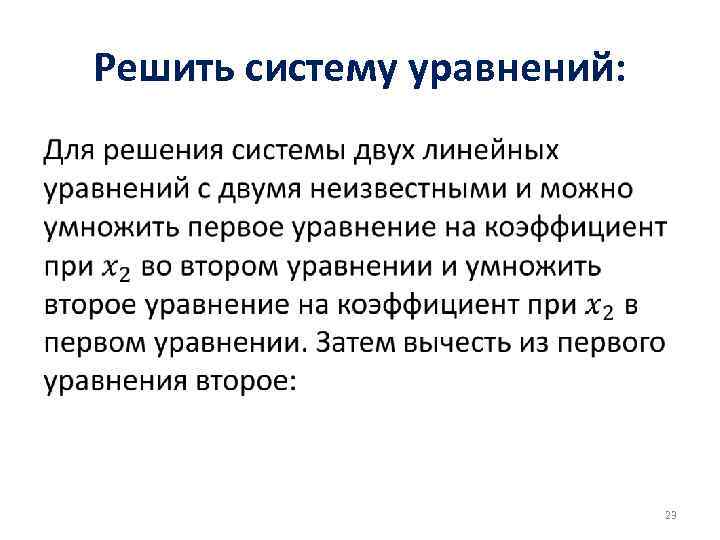 Решить систему уравнений:

Для решения системы двух линейных уравнений с двумя неизвестными и можно умножить первое уравнение на коэффициент при $x_2$ во втором уравнении и умножить второе уравнение на коэффициент при $x_2$ в первом уравнении. Затем вычесть из первого уравнения второе:

23